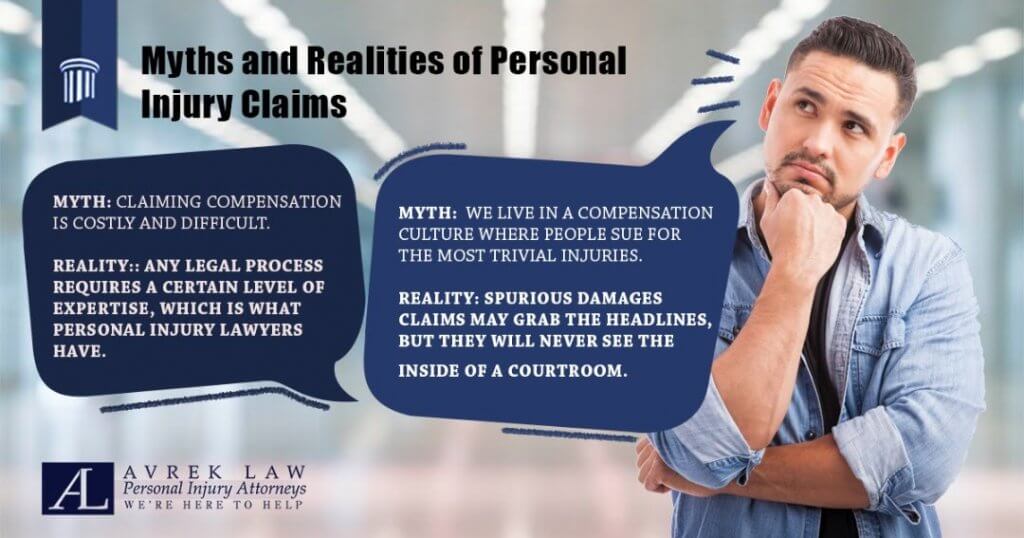 Myths and Realities of Personal Injury Claims

MYTH: CLAIMING COMPENSATION IS COSTLY AND DIFFICULT.

REALITY:: ANY LEGAL PROCESS REQUIRES A CERTAIN LEVEL OF EXPERTISE, WHICH IS WHAT PERSONAL INJURY LAWYERS HAVE.

MYTH: WE LIVE IN A COMPENSATION CULTURE WHERE PEOPLE SUE FOR THE MOST TRIVIAL INJURIES.

REALITY: SPURIOUS DAMAGES CLAIMS MAY GRAB THE HEADLINES, BUT THEY WILL NEVER SEE THE INSIDE OF A COURTROOM.

AL AVREK LAW
Personal Injury Attorneys
WE'RE HERE TO HELP